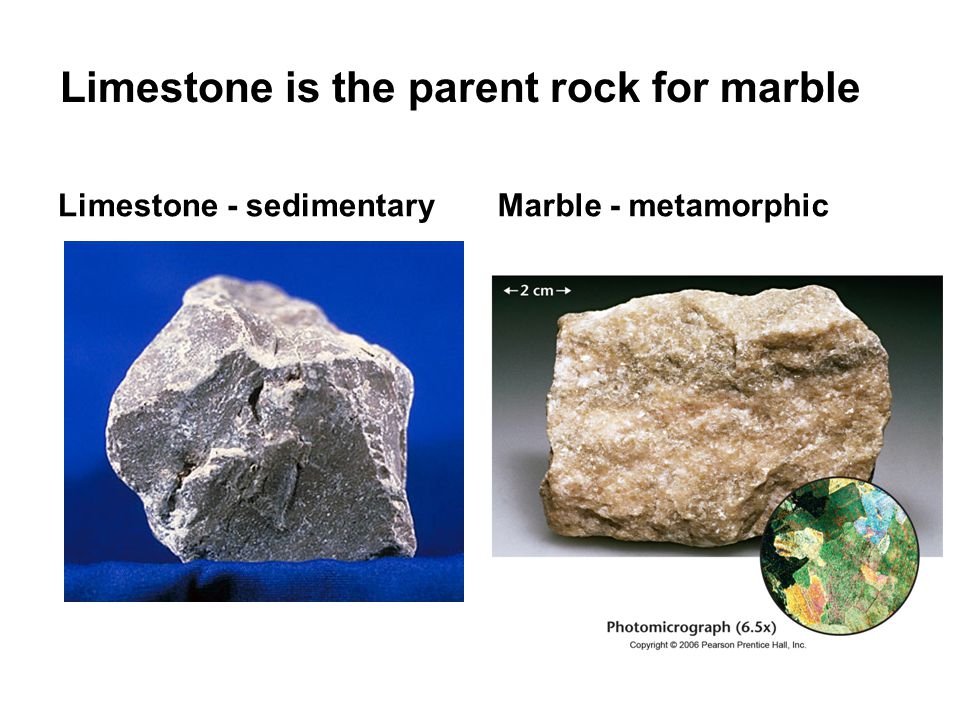 Limestone is the parent rock for marble

Limestone - sedimentary

Marble - metamorphic

←2 cm→

Photomicrograph (6.5x)

Copyright © 2006 Pearson Prentice Hall, Inc.